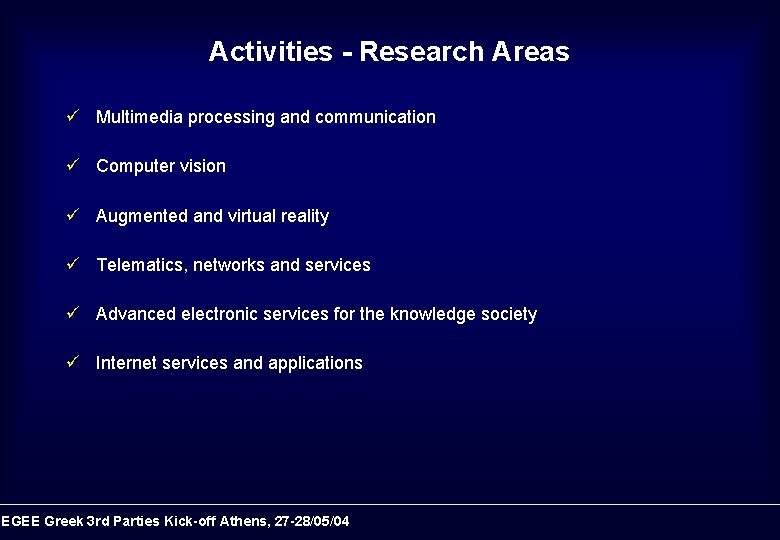 Activities - Research Areas

✓ Multimedia processing and communication

✓ Computer vision

✓ Augmented and virtual reality

✓ Telematics, networks and services

✓ Advanced electronic services for the knowledge society

✓ Internet services and applications

EGEE Greek 3rd Parties Kick-off Athens, 27-28/05/04